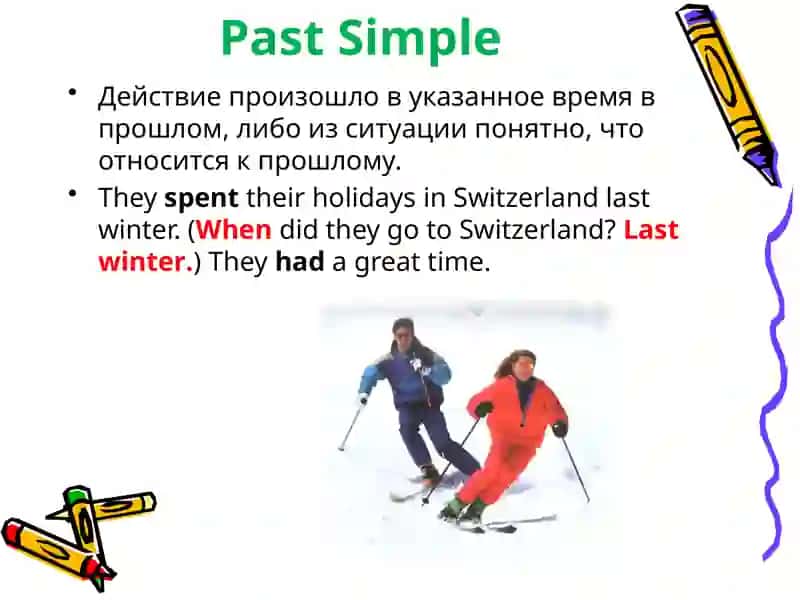 Past Simple

• Действие произошло в указанное время в прошлом, либо из ситуации понятно, что относится к прошлому.

• They spent their holidays in Switzerland last winter. (When did they go to Switzerland? Last winter.) They had a great time.